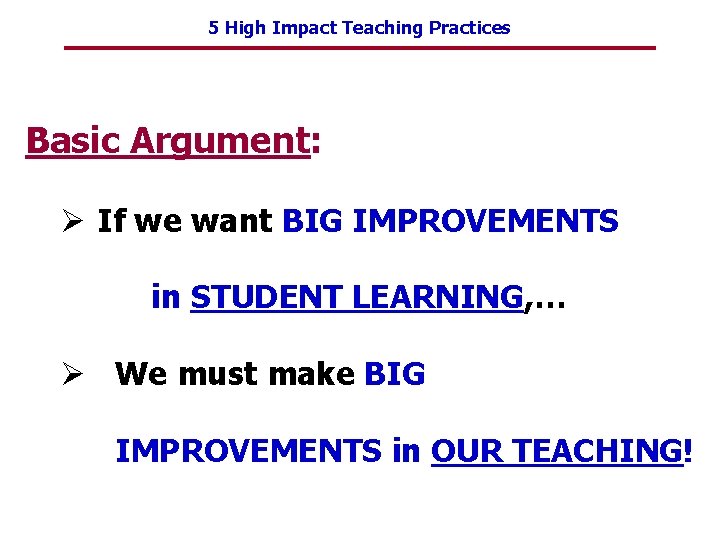 5 High Impact Teaching Practices

Basic Argument:

➢ If we want BIG IMPROVEMENTS in STUDENT LEARNING,…

➢ We must make BIG IMPROVEMENTS in OUR TEACHING!